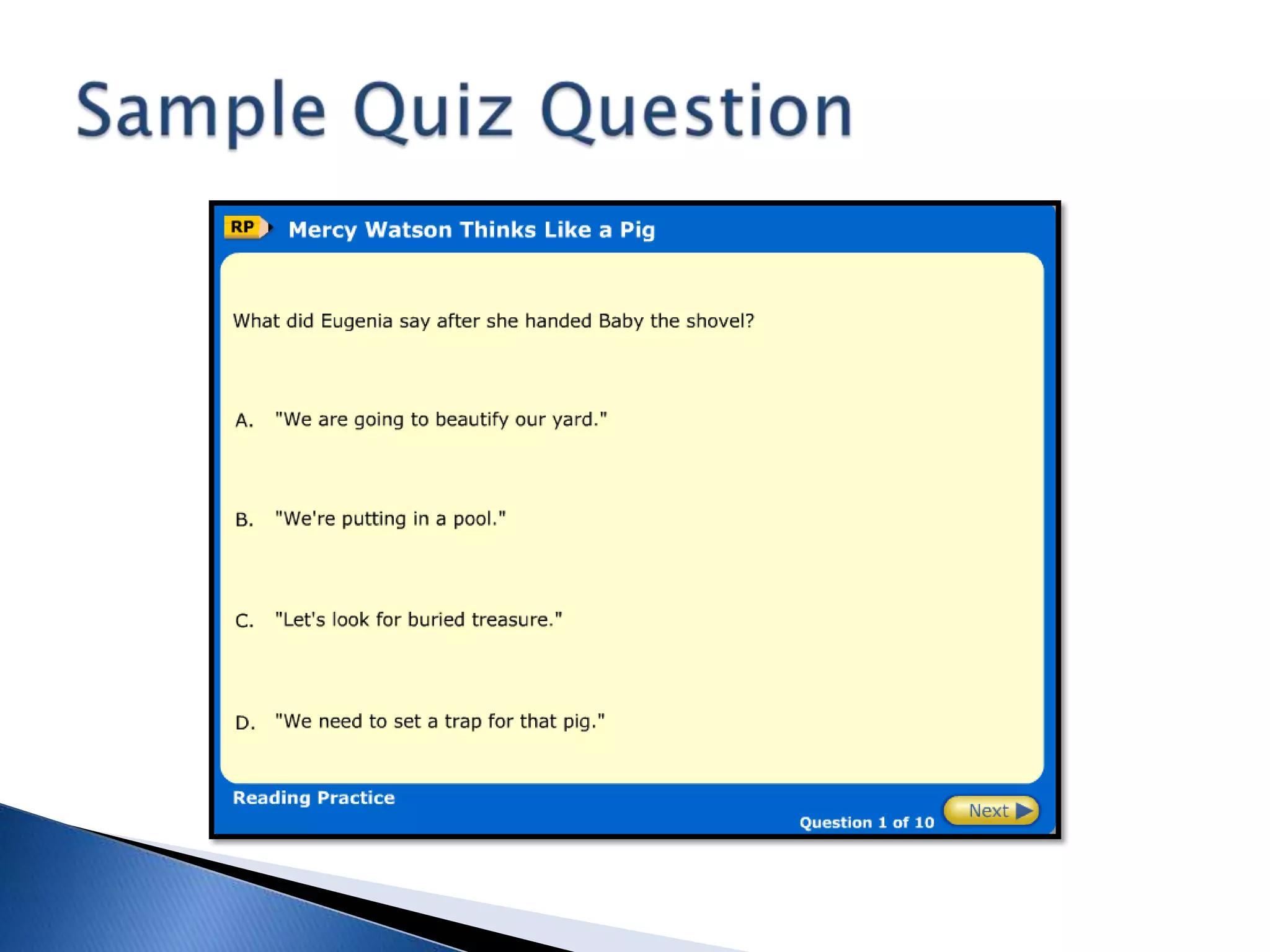 Sample Quiz Question

RP Mercy Watson Thinks Like a Pig

What did Eugenia say after she handed Baby the shovel?

A. "We are going to beautify our yard."

B. "We're putting in a pool."

C. "Let's look for buried treasure."

D. "We need to set a trap for that pig."

Reading Practice

Question 1 of 10

Next